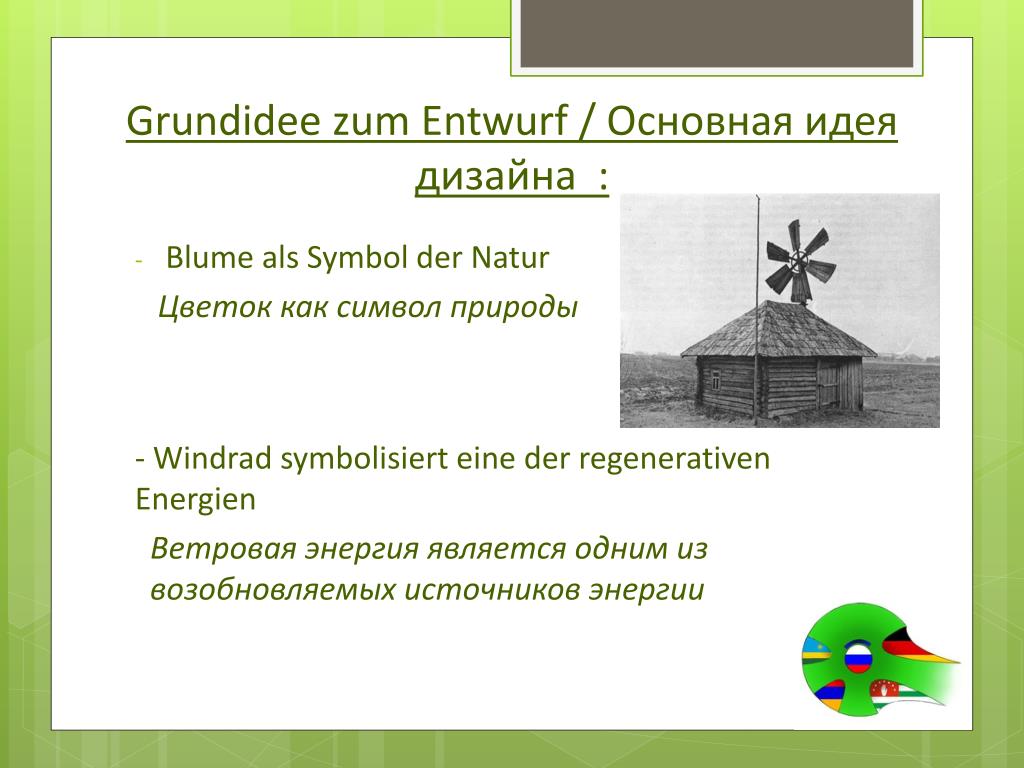 Grundidee zum Entwurf / Основная идея дизайна :

- Blume als Symbol der Natur
Цветок как символ природы

- Windrad symbolisiert eine der regenerativen Energien
Ветровая энергия является одним из возобновляемых источников энергии